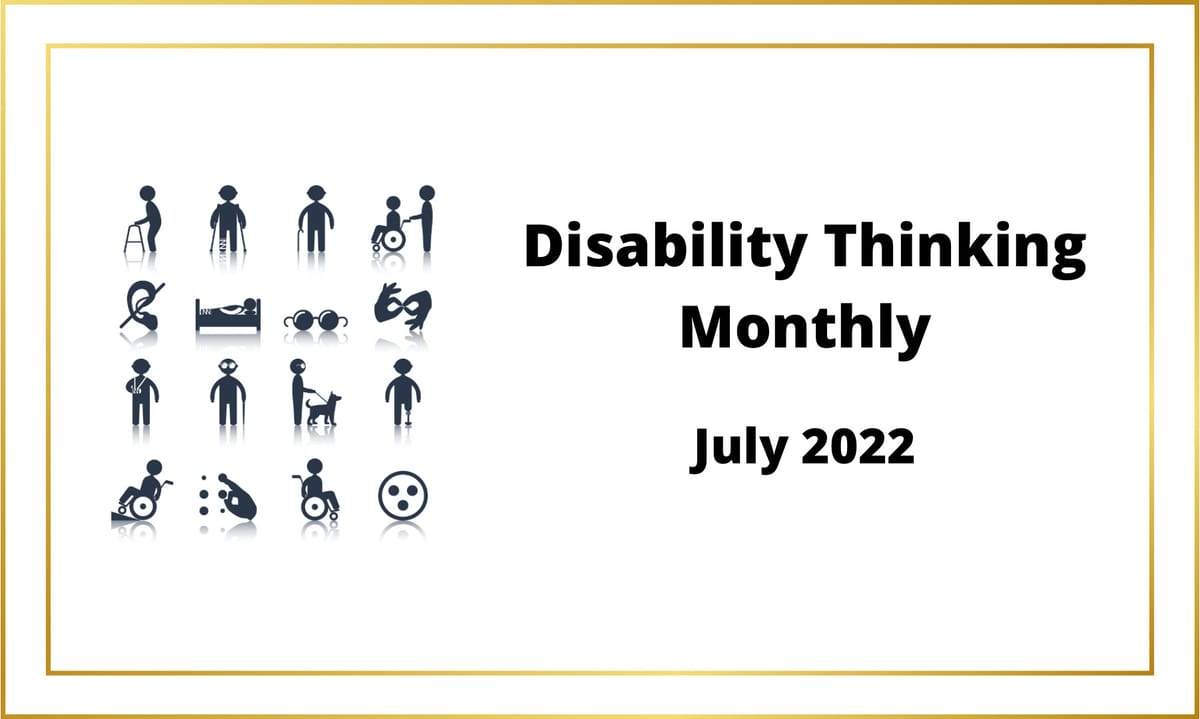 Disability Thinking Monthly

July 2022